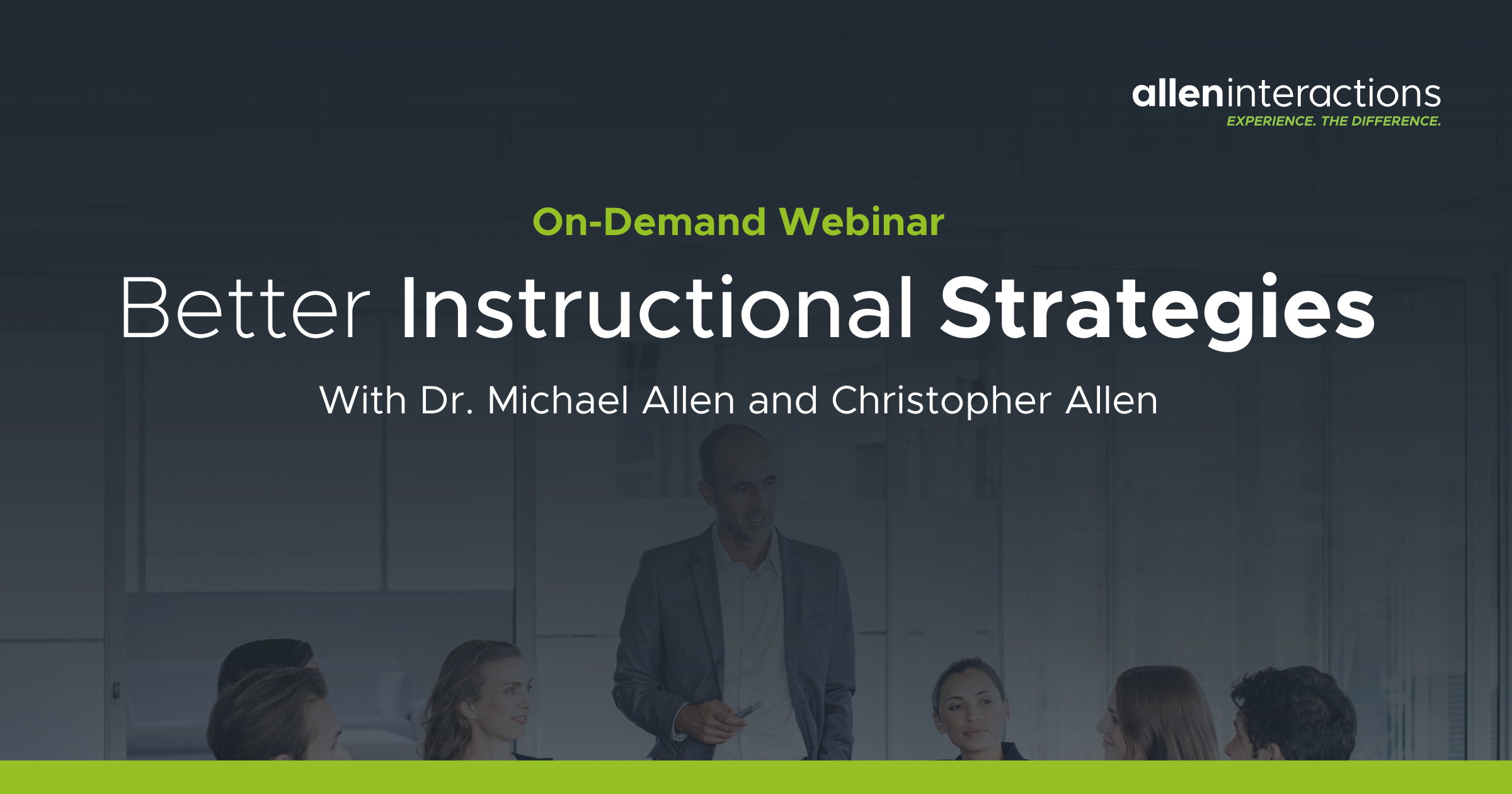 alleninteractions
EXPERIENCE. THE DIFFERENCE.

On-Demand Webinar

Better Instructional Strategies

With Dr. Michael Allen and Christopher Allen